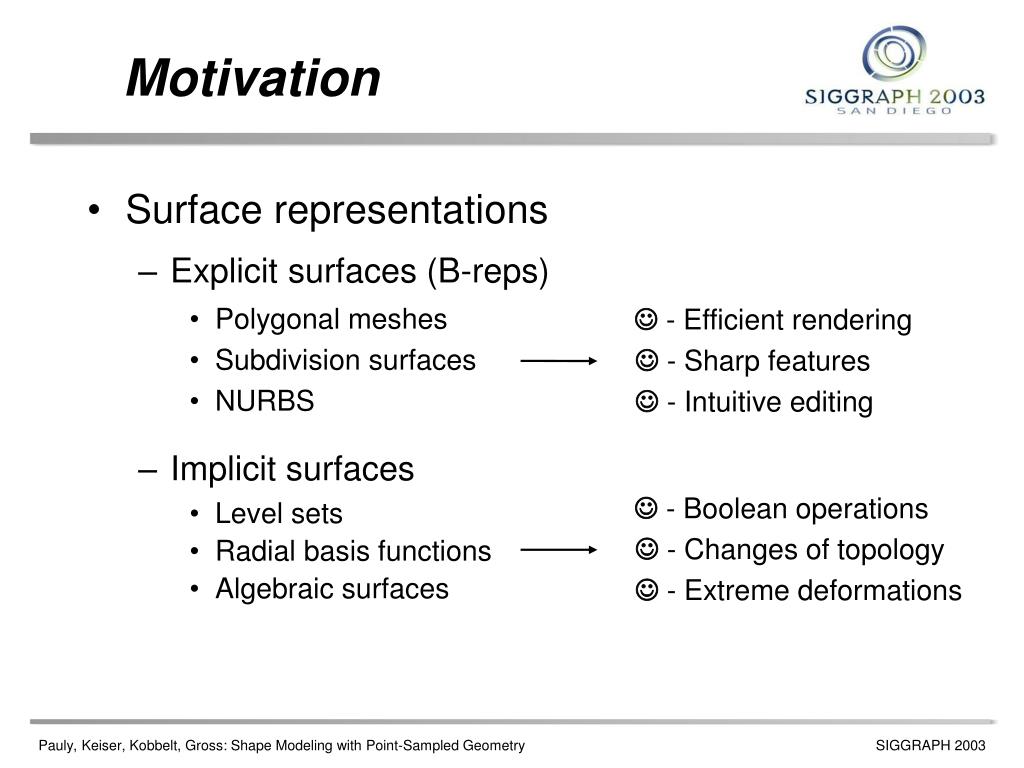 Motivation

SIGGRAPH 2003
SAN DIEGO

• Surface representations
– Explicit surfaces (B-reps)
• Polygonal meshes
• Subdivision surfaces
• NURBS

☺ - Efficient rendering
☺ - Sharp features
☺ - Intuitive editing

– Implicit surfaces
• Level sets
• Radial basis functions
• Algebraic surfaces

☺ - Boolean operations
☺ - Changes of topology
☺ - Extreme deformations

Pauly, Keiser, Kobbelt, Gross: Shape Modeling with Point-Sampled Geometry

SIGGRAPH 2003